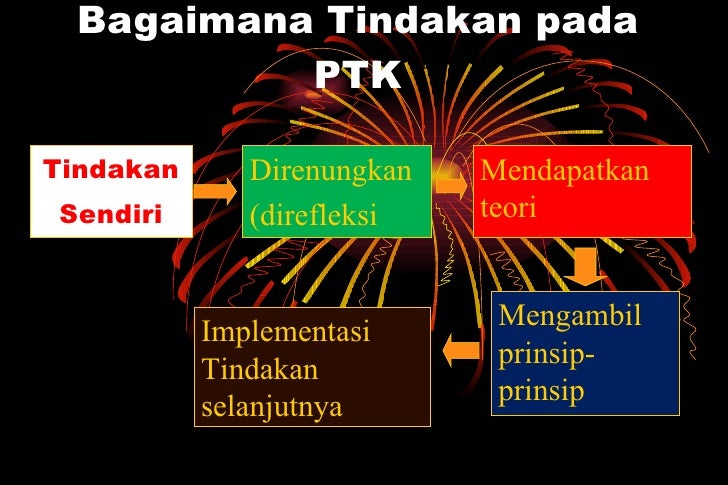 Bagaimana Tindakan pada PTK

Tindakan Sendiri

Direnungkan (direfleksi

Mendapatkan teori

Mengambil prinsip-prinsip

Implementasi Tindakan selanjutnya